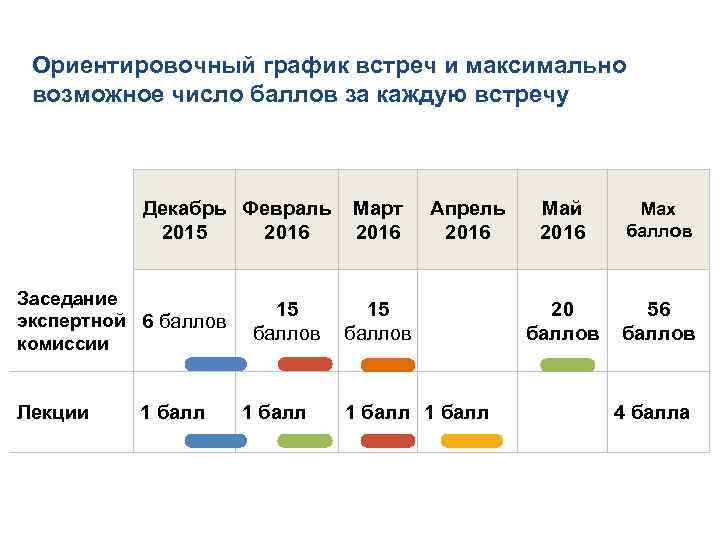 Ориентировочный график встреч и максимально возможное число баллов за каждую встречу

| | Декабрь 2015 | Февраль 2016 | Март 2016 | Апрель 2016 | Май 2016 | Max баллов |
|---|---|---|---|---|---|---|
| Заседание экспертной комиссии | 6 баллов | 15 баллов | 15 баллов | | 20 баллов | 56 баллов |
| Лекции | 1 балл | 1 балл | 1 балл | 1 балл | | 4 балла |